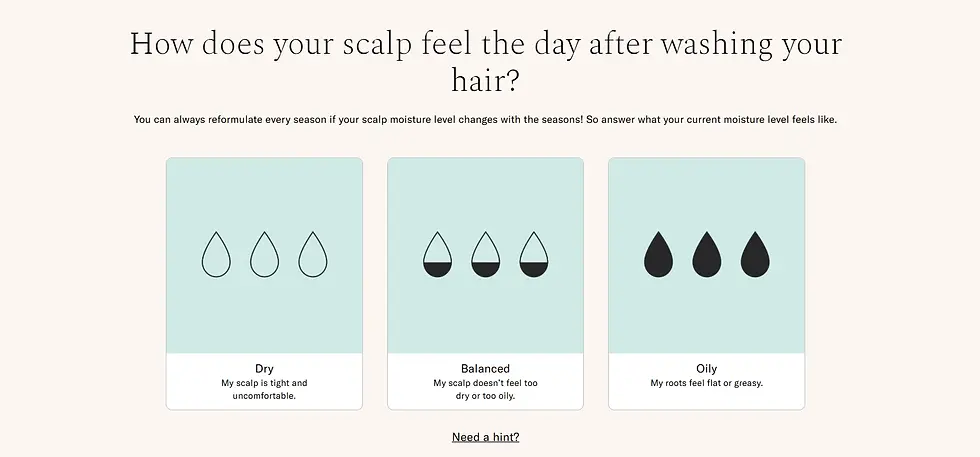 How does your scalp feel the day after washing your hair?

You can always reformulate every season if your scalp moisture level changes with the seasons! So answer what your current moisture level feels like.

Dry
My scalp is tight and uncomfortable.

Balanced
My scalp doesn't feel too dry or too oily.

Oily
My roots feel flat or greasy.

Need a hint?